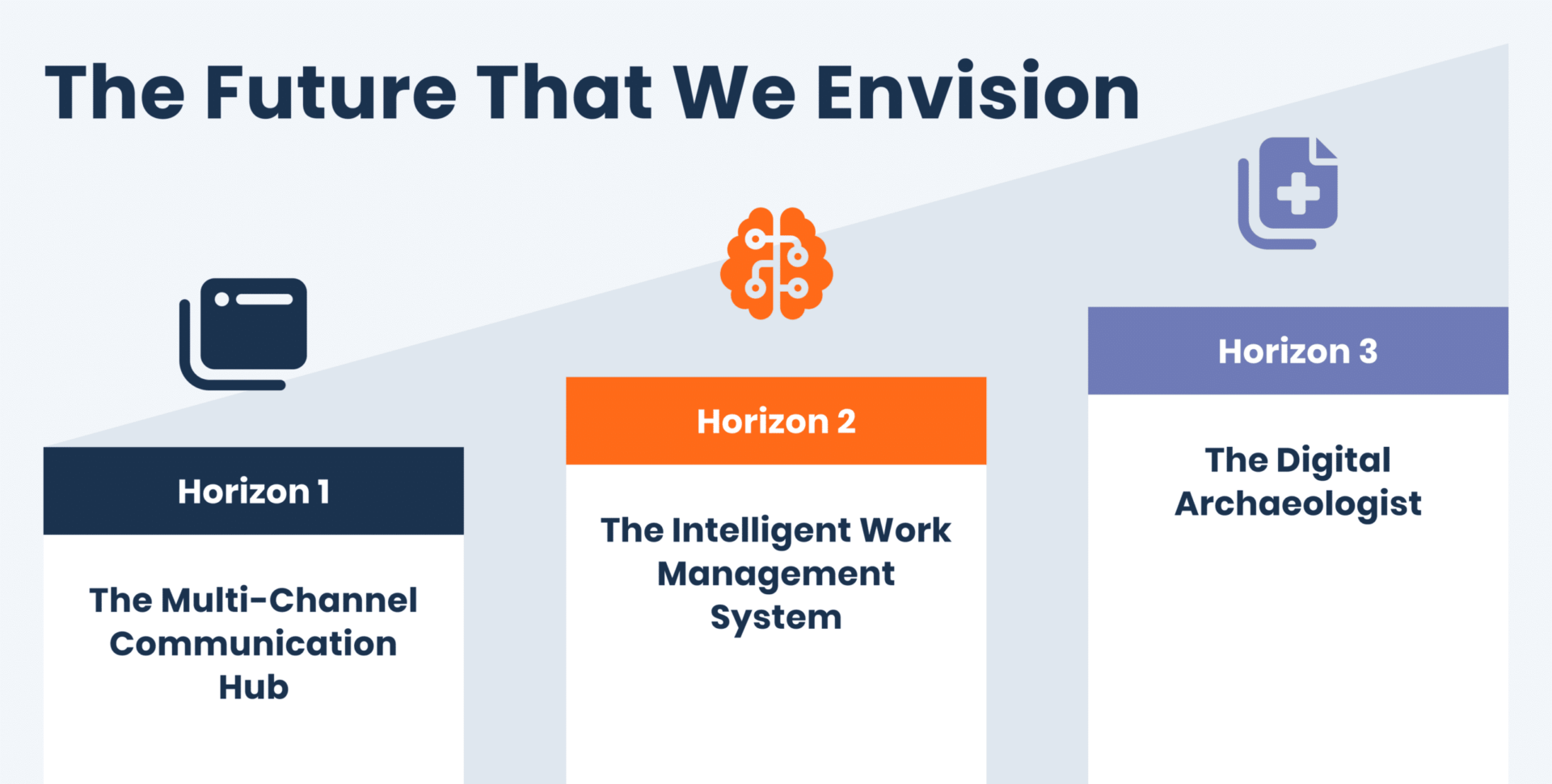 The Future That We Envision

Horizon 1

The Multi-Channel Communication Hub

Horizon 2

The Intelligent Work Management System

Horizon 3

The Digital Archaeologist